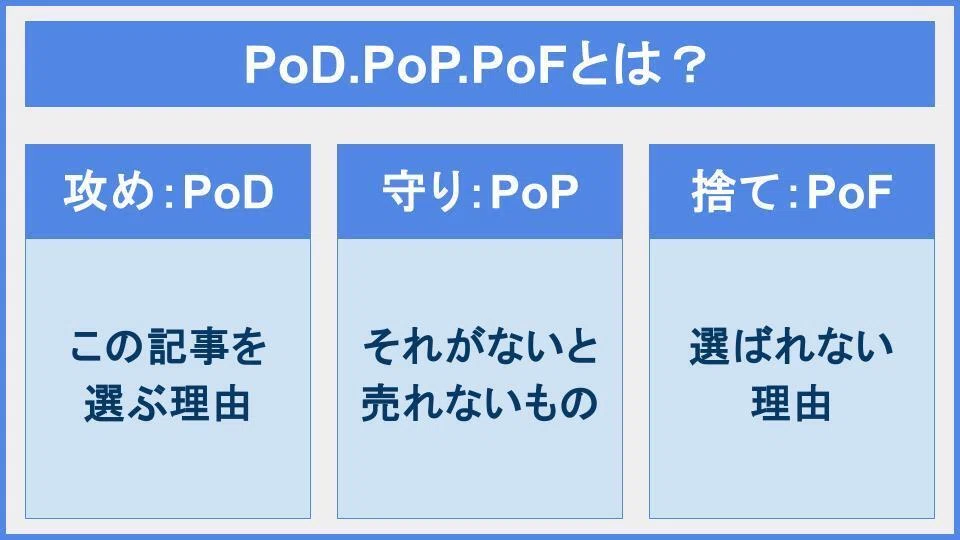 PoD.PoP.PoFとは？

攻め：PoD

この記事を選ぶ理由

守り：PoP

それがないと売れないもの

捨て：PoF

選ばれない理由